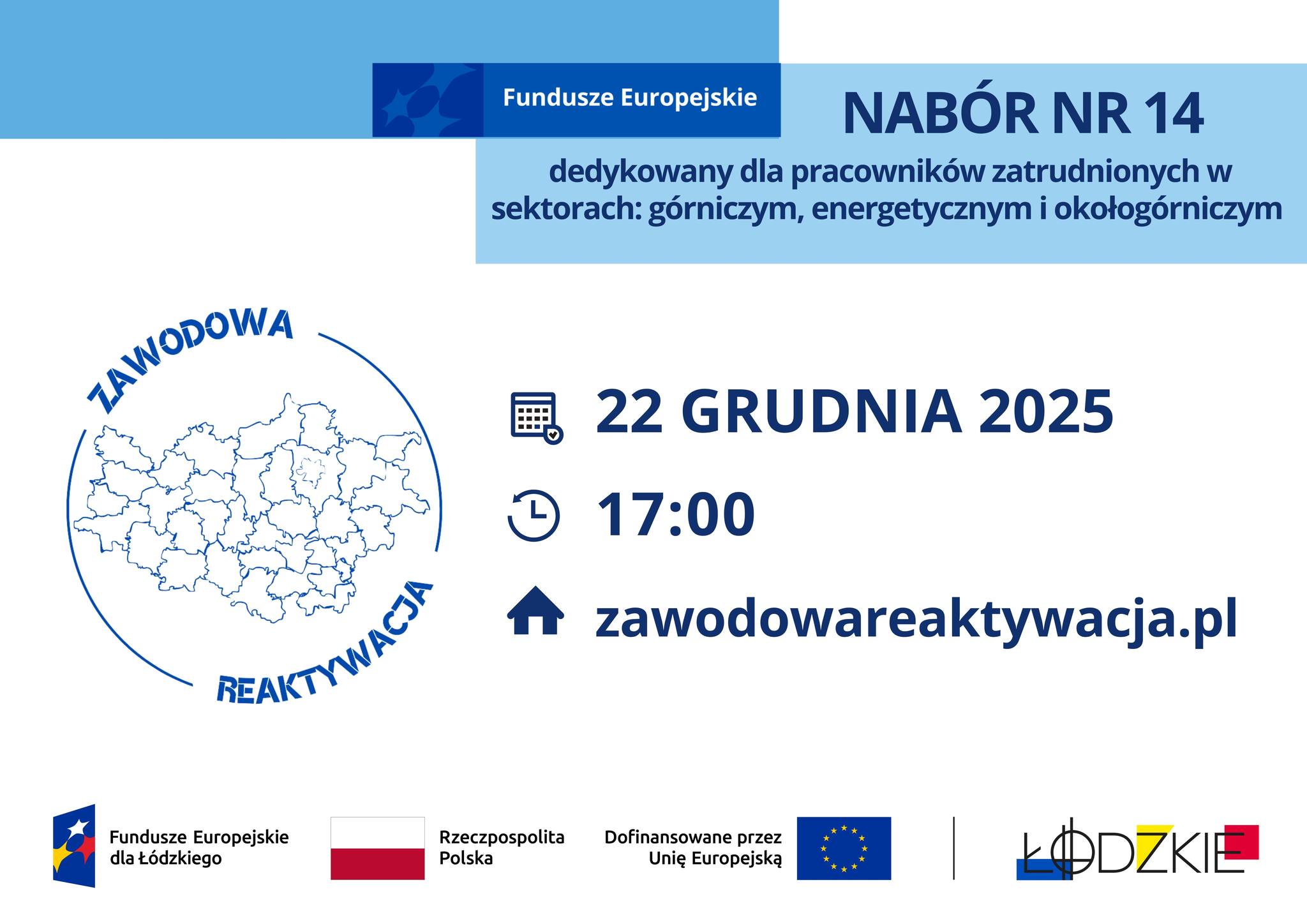 Fundusze Europejskie

NABÓR NR 14

dedykowany dla pracowników zatrudnionych w sektorach: górniczym, energetycznym i okołogórniczym

ZAWODOWA REAKTYWACJA

22 GRUDNIA 2025

17:00

zawodowareaktywacja.pl

Fundusze Europejskie dla Łódzkiego

Rzeczpospolita Polska

Dofinansowane przez Unię Europejską

ŁÓDZKIE